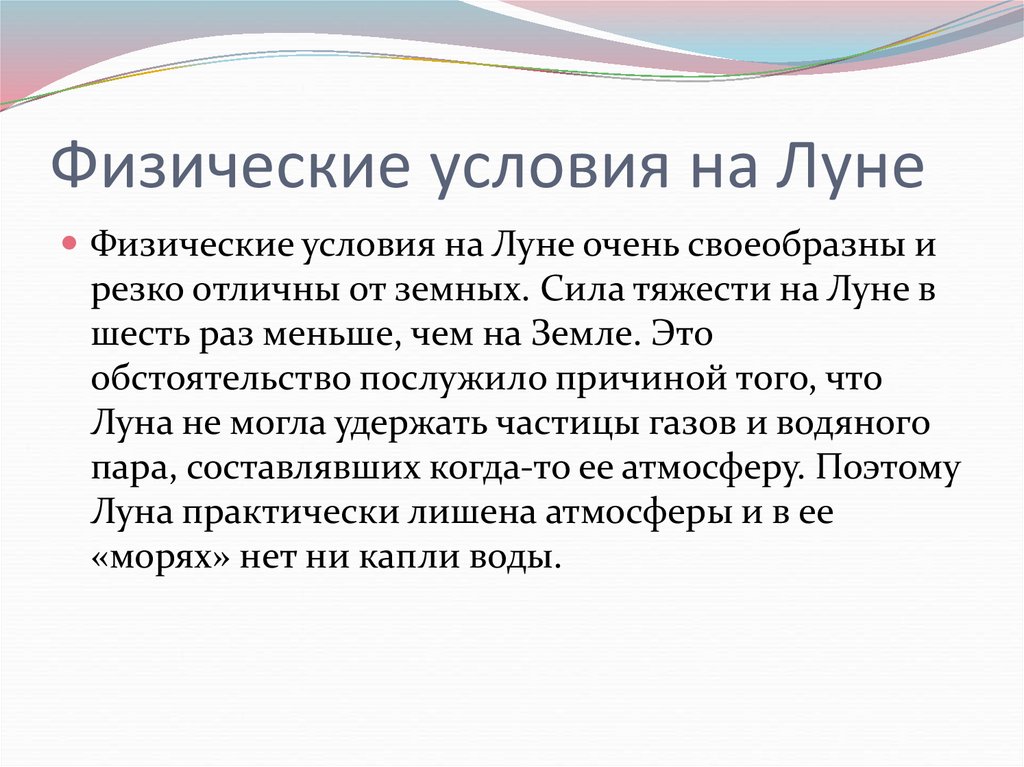 Физические условия на Луне

Физические условия на Луне очень своеобразны и резко отличны от земных. Сила тяжести на Луне в шесть раз меньше, чем на Земле. Это обстоятельство послужило причиной того, что Луна не могла удержать частицы газов и водяного пара, составлявших когда-то ее атмосферу. Поэтому Луна практически лишена атмосферы и в ее «морях» нет ни капли воды.